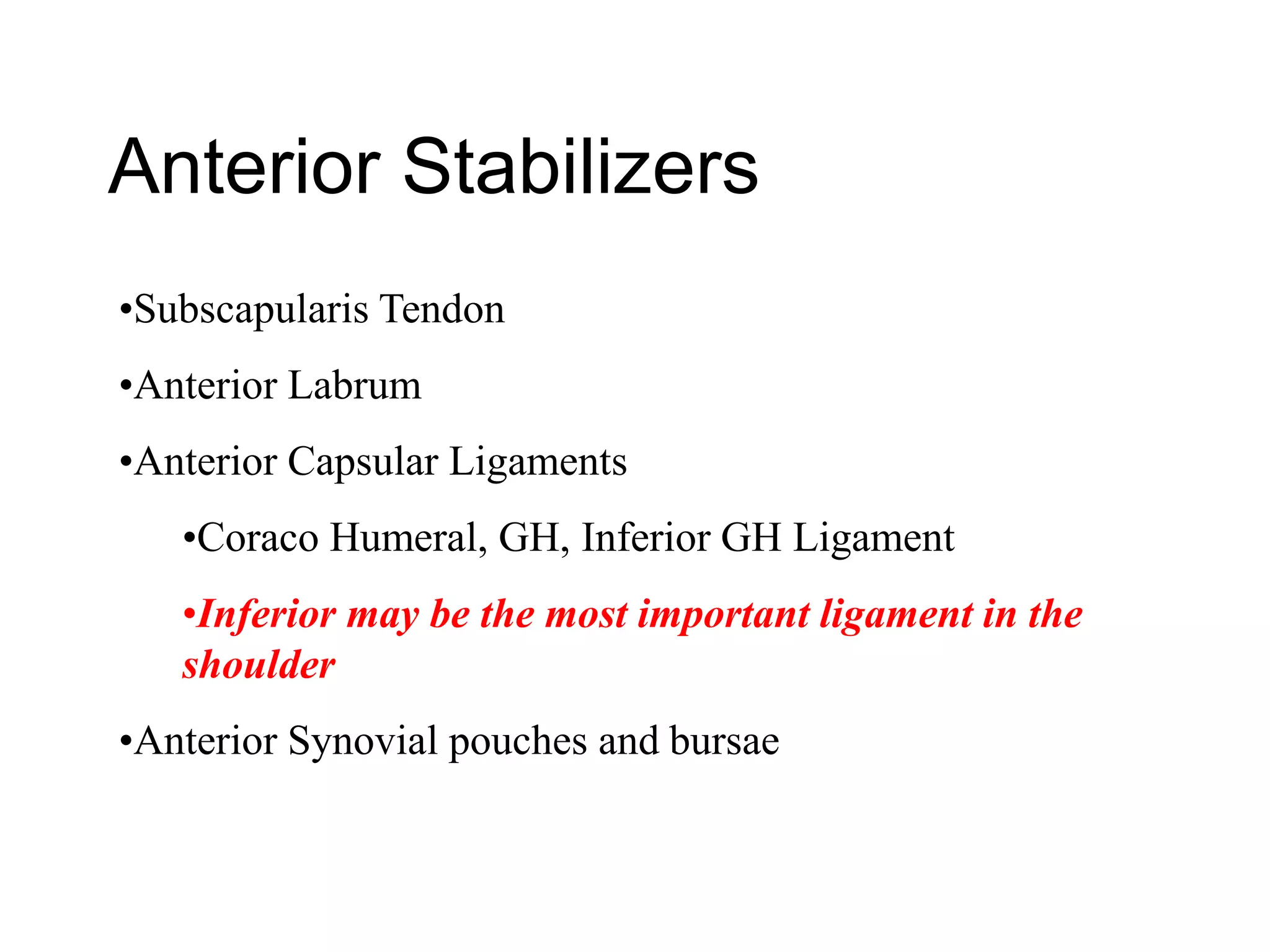 Anterior Stabilizers

•Subscapularis Tendon

•Anterior Labrum

•Anterior Capsular Ligaments

•Coraco Humeral, GH, Inferior GH Ligament

•Inferior may be the most important ligament in the shoulder

•Anterior Synovial pouches and bursae